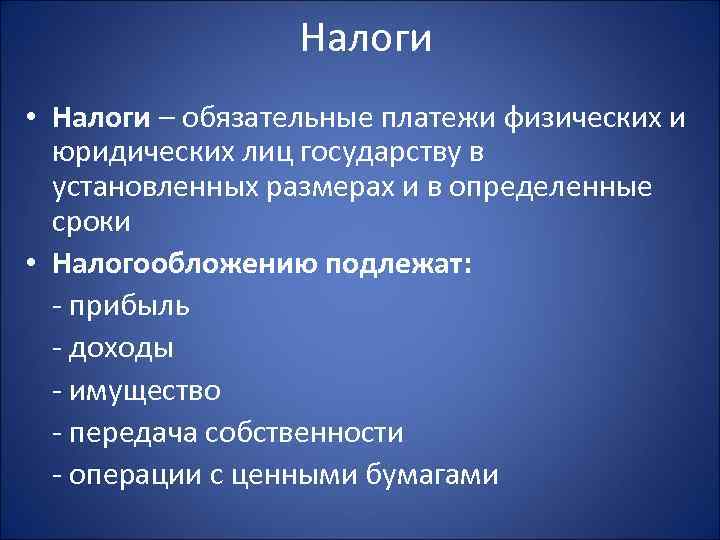 Налоги

• Налоги – обязательные платежи физических и юридических лиц государству в установленных размерах и в определенные сроки

• Налогообложению подлежат:

- прибыль

- доходы

- имущество

- передача собственности

- операции с ценными бумагами